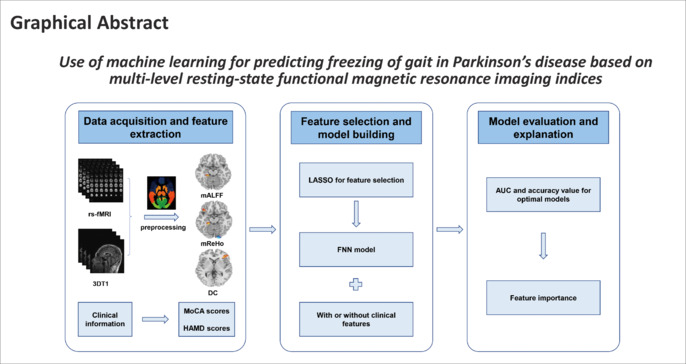 Graphical Abstract

Use of machine learning for predicting freezing of gait in Parkinson's disease based on multi-level resting-state functional magnetic resonance imaging indices

Data acquisition and feature extraction

rs-fMRI

3DT1

preprocessing

mALFF

mReHo

DC

Clinical information

MoCA scores

HAMD scores

Feature selection and model building

LASSO for feature selection

FNN model

With or without clinical features

Model evaluation and explanation

AUC and accuracy value for optimal models

Feature importance